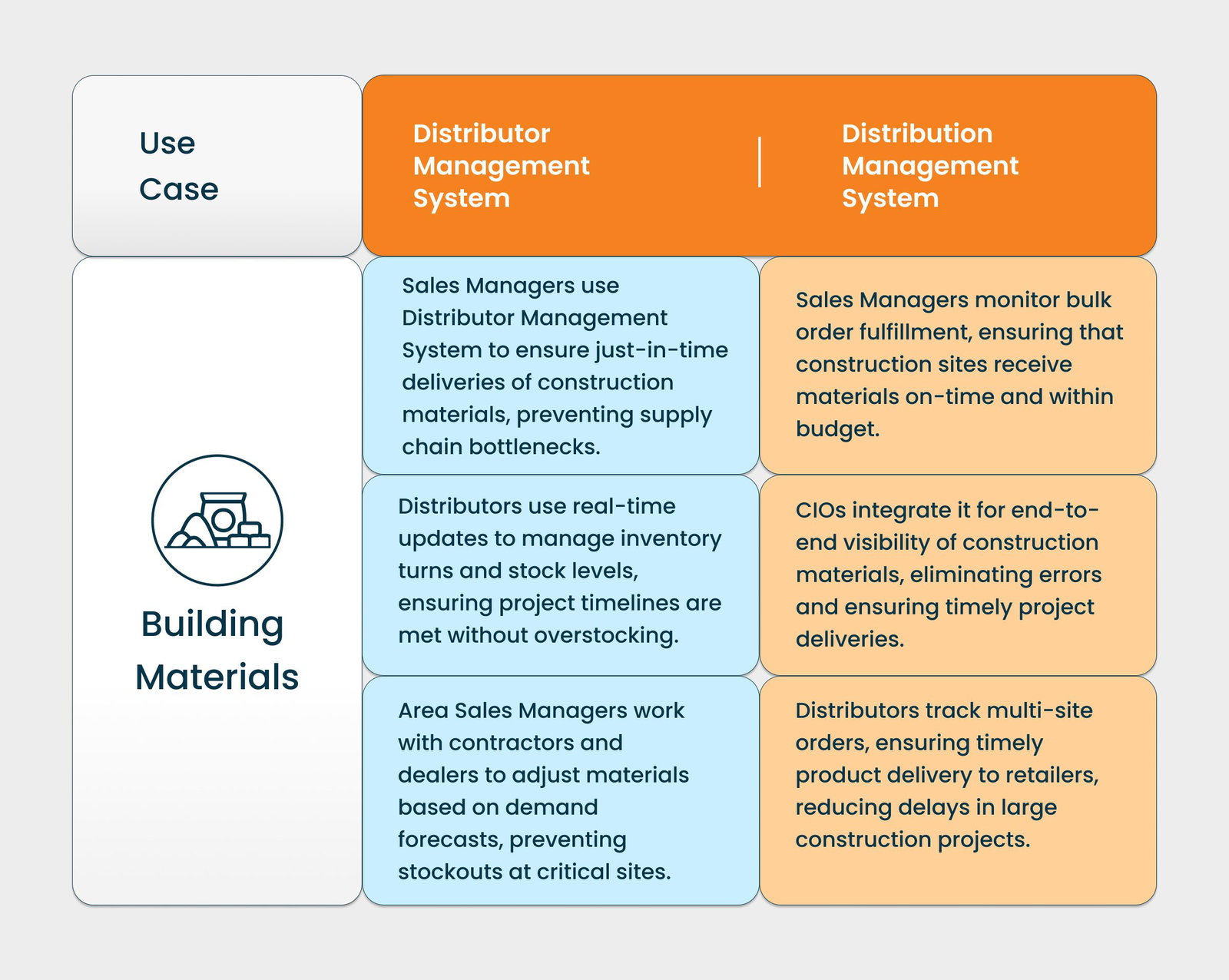 | Use Case | Distributor Management System | Distribution Management System |
|---|---|---|
| Building Materials | Sales Managers use Distributor Management System to ensure just-in-time deliveries of construction materials, preventing supply chain bottlenecks. | Sales Managers monitor bulk order fulfillment, ensuring that construction sites receive materials on-time and within budget. |
| | Distributors use real-time updates to manage inventory turns and stock levels, ensuring project timelines are met without overstocking. | CIOs integrate it for end-to-end visibility of construction materials, eliminating errors and ensuring timely project deliveries. |
| | Area Sales Managers work with contractors and dealers to adjust materials based on demand forecasts, preventing stockouts at critical sites. | Distributors track multi-site orders, ensuring timely product delivery to retailers, reducing delays in large construction projects. |